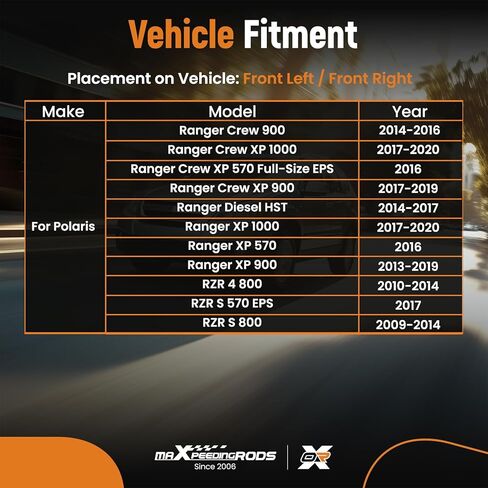 Vehicle Fitment

Placement on Vehicle: Front Left / Front Right

| Make | Model | Year |
|---|---|---|
| For Polaris | Ranger Crew 900 | 2014-2016 |
| | Ranger Crew XP 1000 | 2017-2020 |
| | Ranger Crew XP 570 Full-Size EPS | 2016 |
| | Ranger Crew XP 900 | 2017-2019 |
| | Ranger Diesel HST | 2014-2017 |
| | Ranger XP 1000 | 2017-2020 |
| | Ranger XP 570 | 2016 |
| | Ranger XP 900 | 2013-2019 |
| | RZR 4 800 | 2010-2014 |
| | RZR S 570 EPS | 2017 |
| | RZR S 800 | 2009-2014 |

maXpeedingRODS
Since 2006
OR